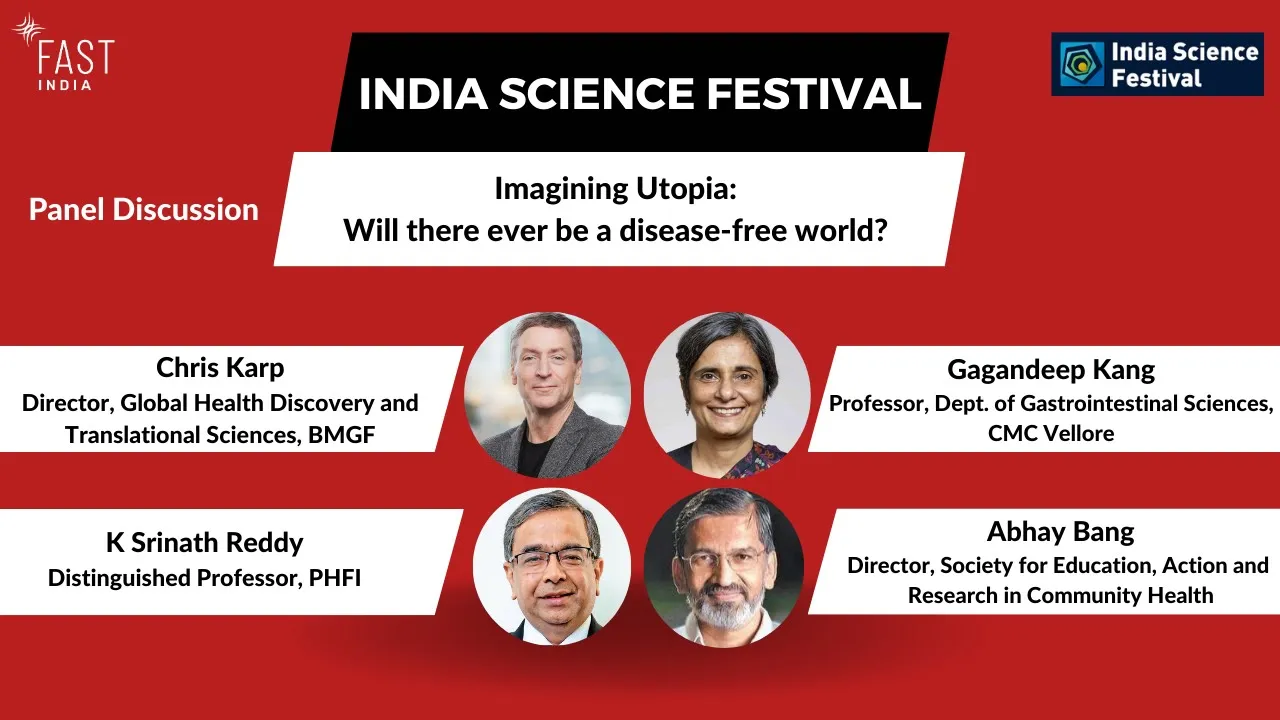 FAST INDIA

INDIA SCIENCE FESTIVAL

India Science Festival

Panel Discussion

Imagining Utopia:
Will there ever be a disease-free world?

Chris Karp
Director, Global Health Discovery and Translational Sciences, BMGF

Gagandeep Kang
Professor, Dept. of Gastrointestinal Sciences, CMC Vellore

K Srinath Reddy
Distinguished Professor, PHFI

Abhay Bang
Director, Society for Education, Action and Research in Community Health